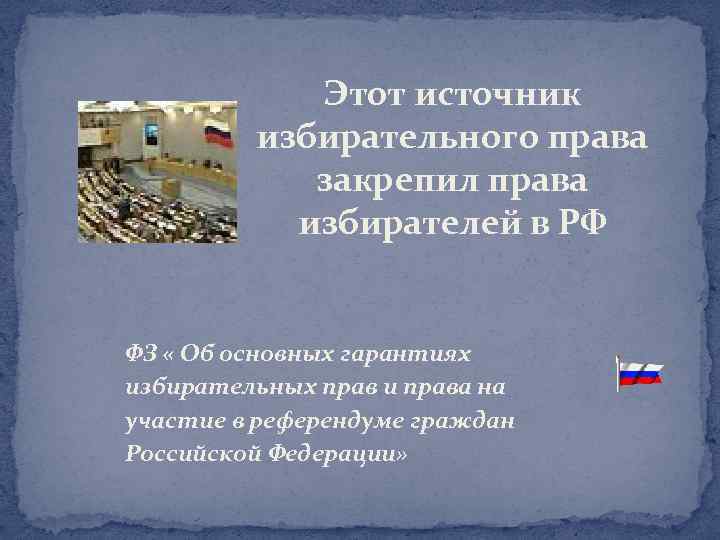 Этот источник избирательного права закрепил права избирателей в РФ

ФЗ « Об основных гарантиях избирательных прав и права на участие в референдуме граждан Российской Федерации»